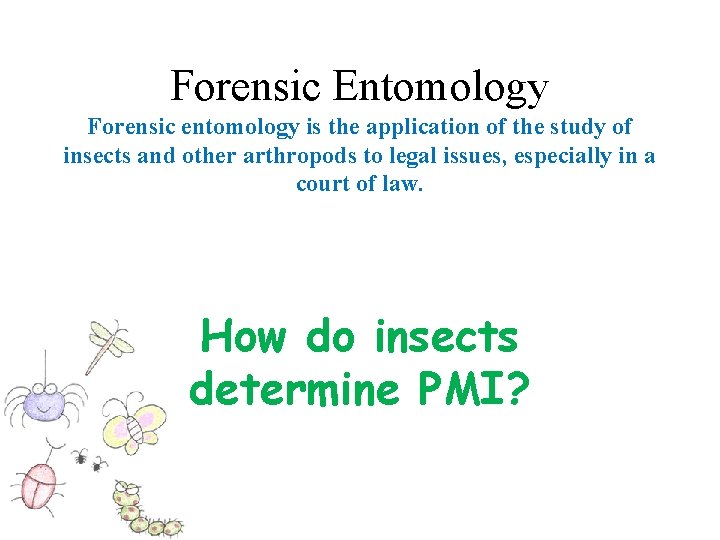 Forensic Entomology

Forensic entomology is the application of the study of insects and other arthropods to legal issues, especially in a court of law.

How do insects determine PMI?